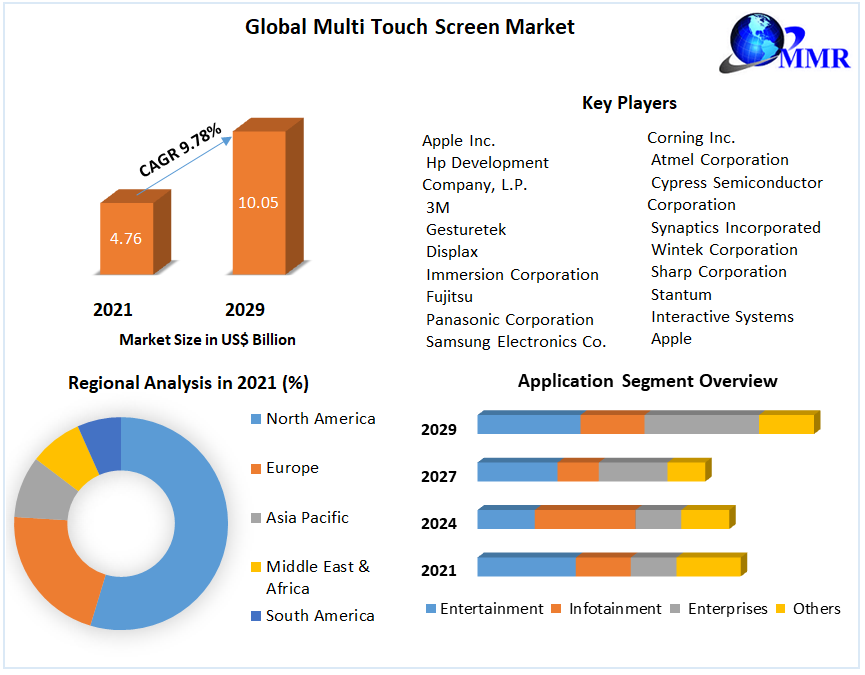 Global Multi Touch Screen Market

MMR

CAGR 9.78%

4.76

10.05

2021

2029

Market Size in US$ Billion

Key Players

Apple Inc.
Hp Development Company, L.P.
3M
Gesturetek
Displax
Immersion Corporation
Fujitsu
Panasonic Corporation
Samsung Electronics Co.

Corning Inc.
Atmel Corporation
Cypress Semiconductor Corporation
Synaptics Incorporated
Wintek Corporation
Sharp Corporation
Stantum
Interactive Systems
Apple

Regional Analysis in 2021 (%)

North America
Europe
Asia Pacific
Middle East & Africa
South America

Application Segment Overview

2029
2027
2024
2021

Entertainment Infotainment Enterprises Others